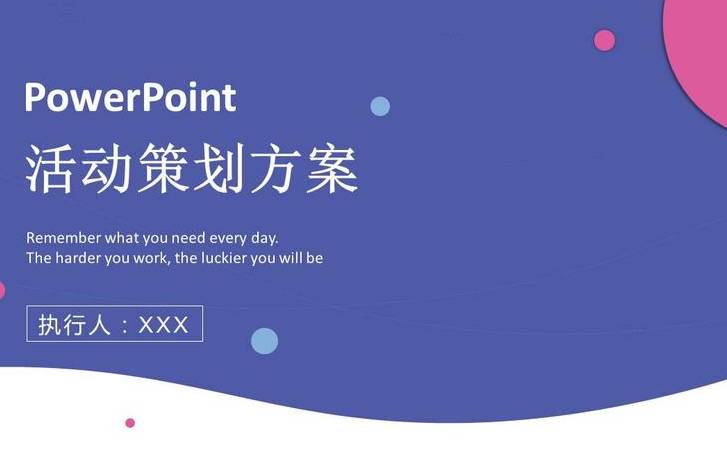 PowerPoint
活动策划方案

Remember what you need every day.
The harder you work, the luckier you will be

执行人：XXX